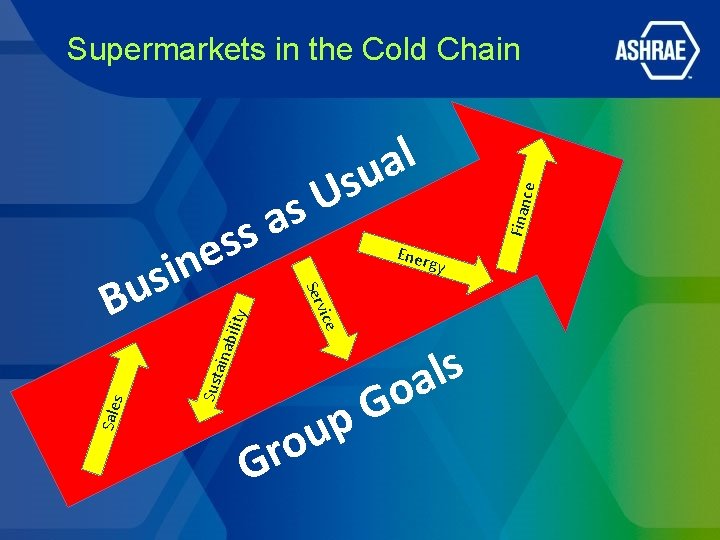 Supermarkets in the Cold Chain

ASHRAE

Business as Usual

Sales

Sustainability

Service

Energy

Finance

Group Goals